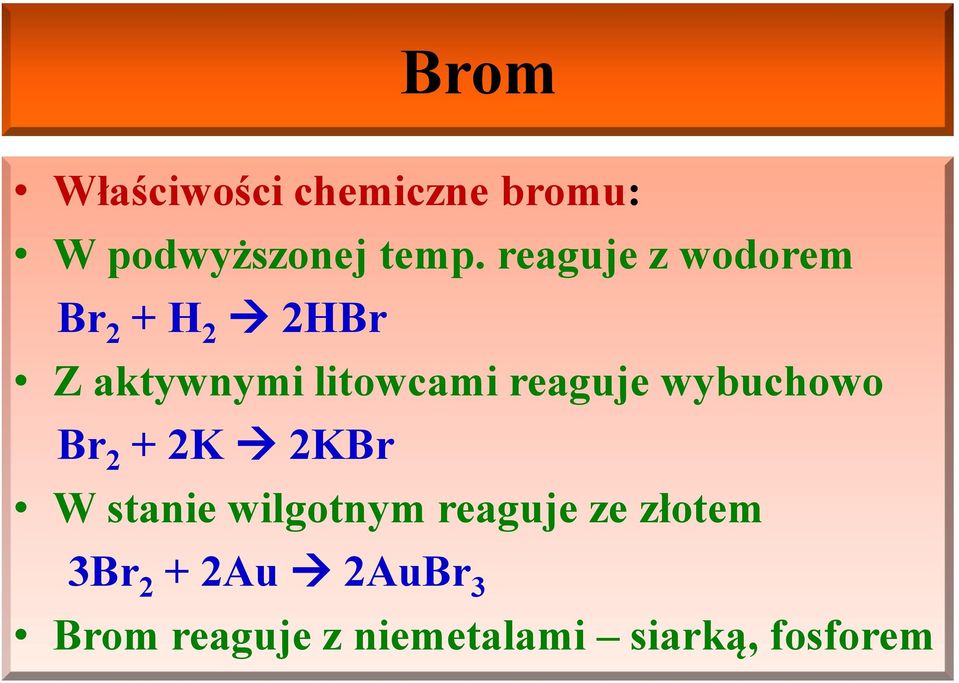 Brom

• Właściwości chemiczne bromu:
• W podwyższonej temp. reaguje z wodorem
$Br_2 + H_2 \rightarrow 2HBr$
• Z aktywnymi litowcami reaguje wybuchowo
$Br_2 + 2K \rightarrow 2KBr$
• W stanie wilgotnym reaguje ze złotem
$3Br_2 + 2Au \rightarrow 2AuBr_3$
• Brom reaguje z niemetalami – siarką, fosforem